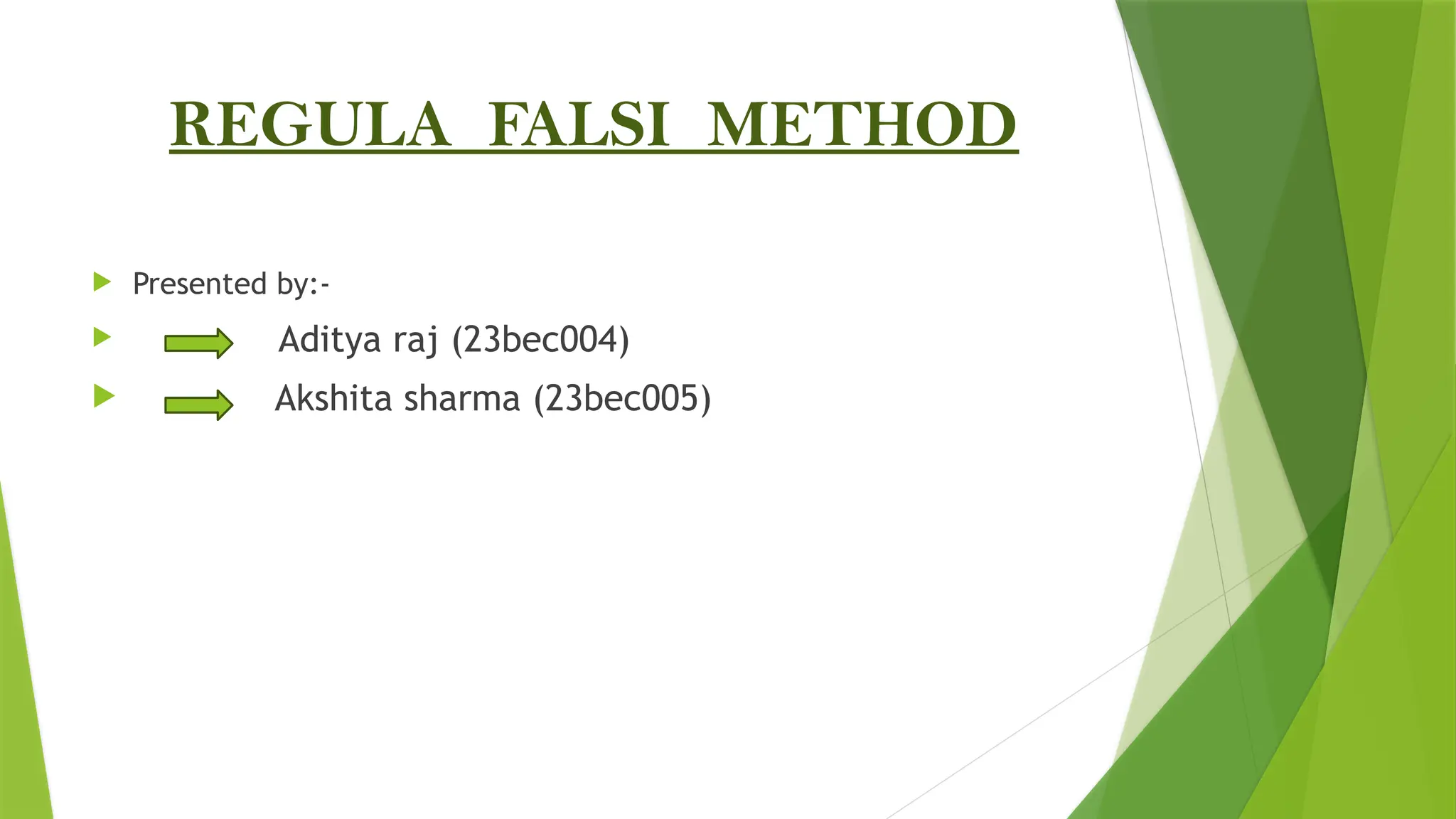 REGULA FALSI METHOD

Presented by:-

Aditya raj (23bec004)

Akshita sharma (23bec005)